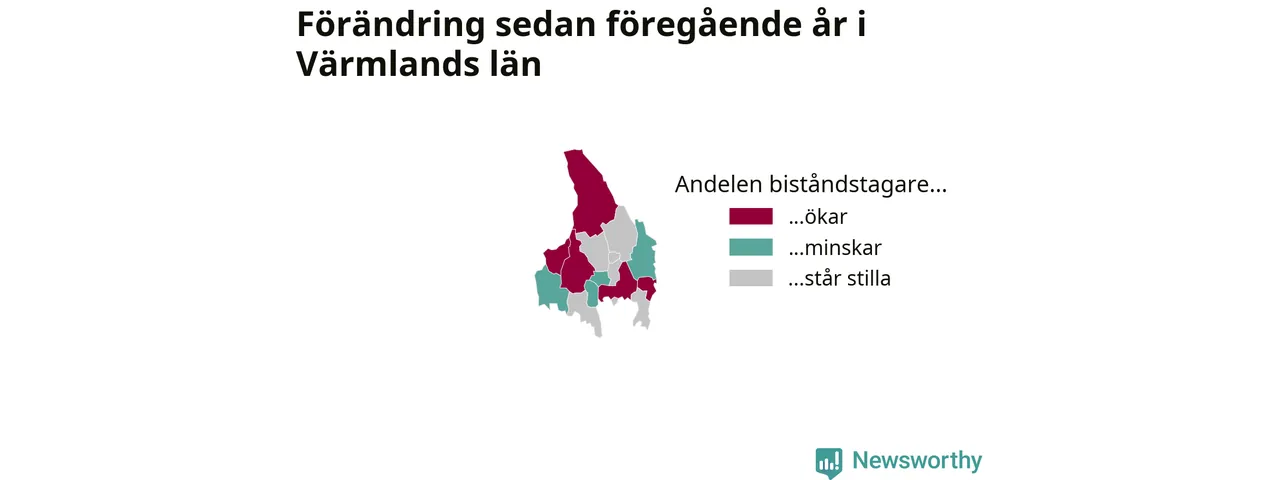 Förändring sedan föregående år i Värmlands län

Andelen biståndstagare...
...ökar
...minskar
...står stilla

Newsworthy